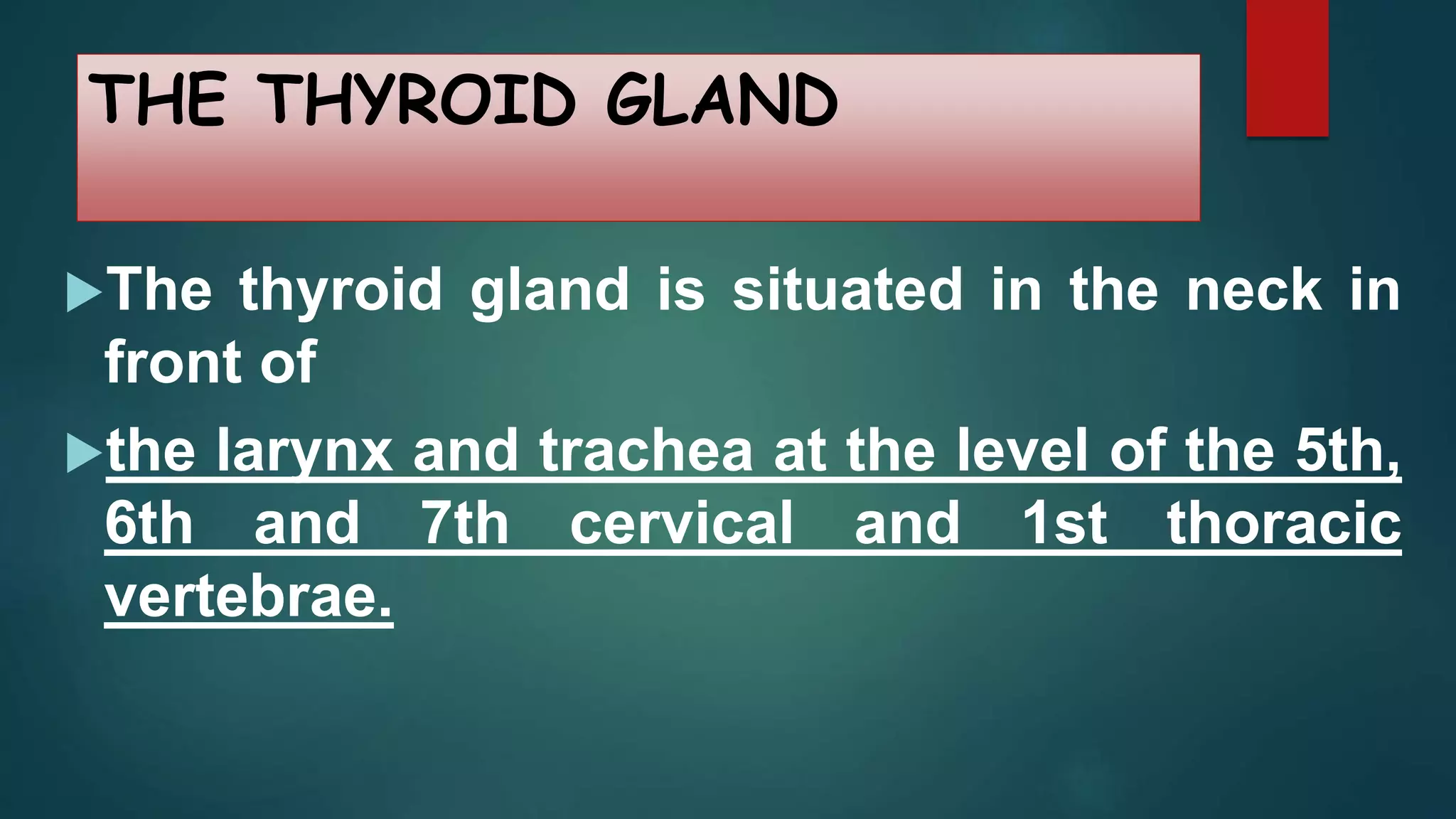 THE THYROID GLAND

The thyroid gland is situated in the neck in front of

the larynx and trachea at the level of the 5th, 6th and 7th cervical and 1st thoracic vertebrae.